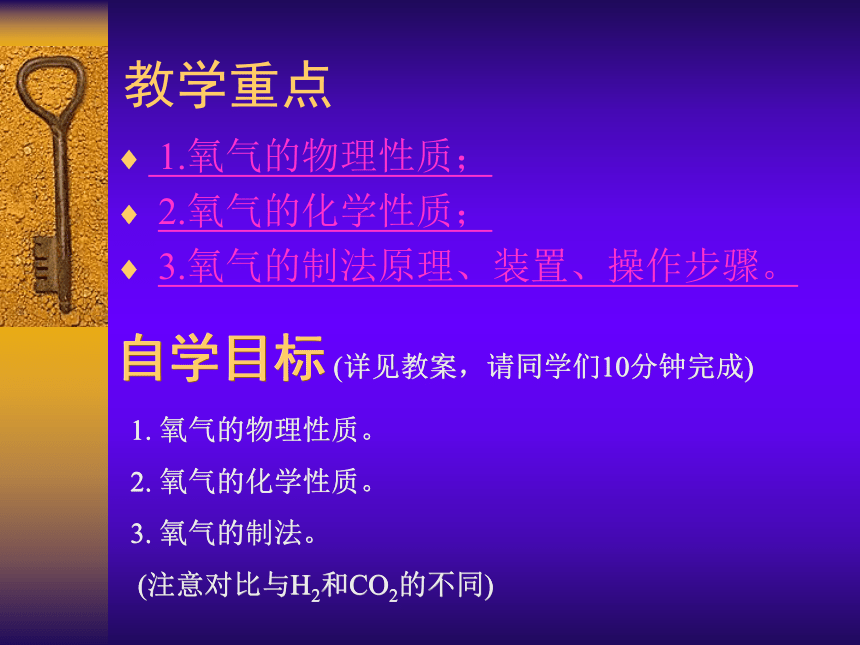 教学重点

♦ 1.氧气的物理性质；
♦ 2.氧气的化学性质；
♦ 3.氧气的制法原理、装置、操作步骤。

自学目标 (详见教案，请同学们10分钟完成)

1. 氧气的物理性质。

2. 氧气的化学性质。

3. 氧气的制法。

(注意对比与$H_2$和$CO_2$的不同)